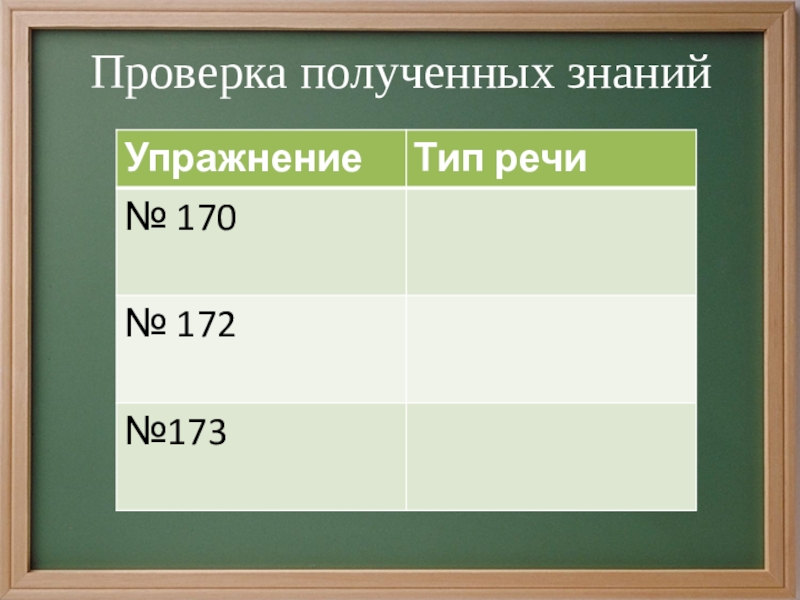 Проверка полученных знаний

| Упражнение | Тип речи |
|---|---|
| № 170 | |
| № 172 | |
| №173 | |